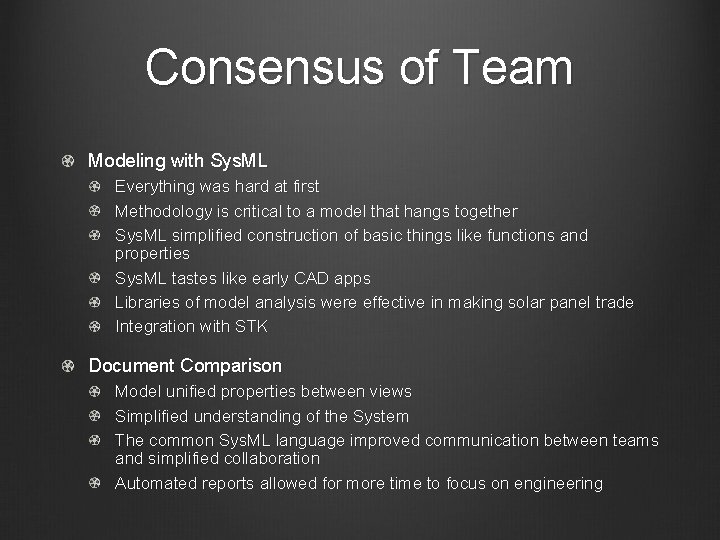 Consensus of Team

Modeling with SysML

Everything was hard at first

Methodology is critical to a model that hangs together

SysML simplified construction of basic things like functions and properties

SysML tastes like early CAD apps

Libraries of model analysis were effective in making solar panel trade

Integration with STK

Document Comparison

Model unified properties between views

Simplified understanding of the System

The common SysML language improved communication between teams and simplified collaboration

Automated reports allowed for more time to focus on engineering